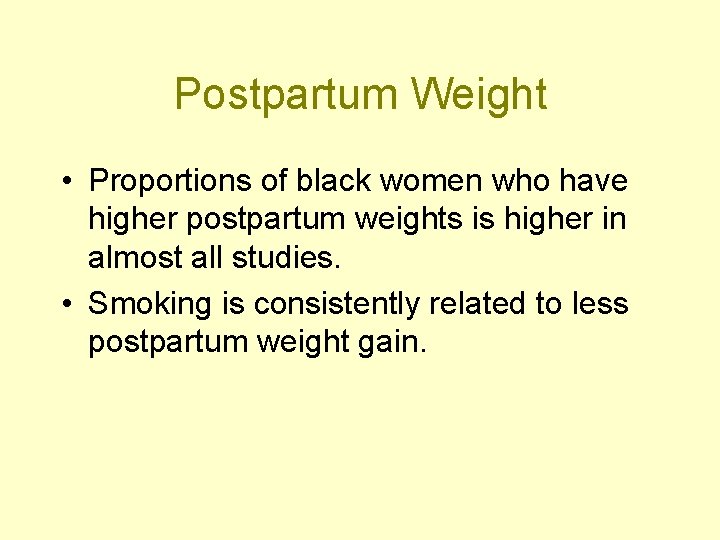 Postpartum Weight

• Proportions of black women who have higher postpartum weights is higher in almost all studies.
• Smoking is consistently related to less postpartum weight gain.